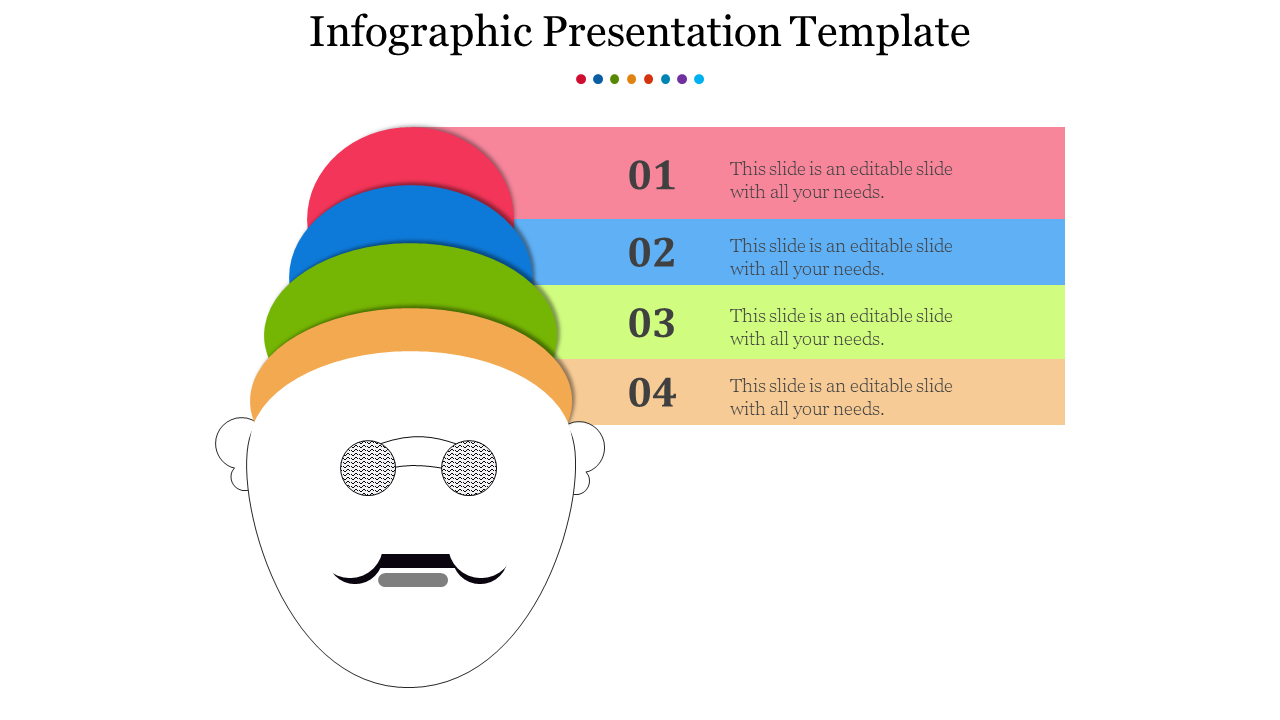 Infographic Presentation Template

01
This slide is an editable slide with all your needs.

02
This slide is an editable slide with all your needs.

03
This slide is an editable slide with all your needs.

04
This slide is an editable slide with all your needs.